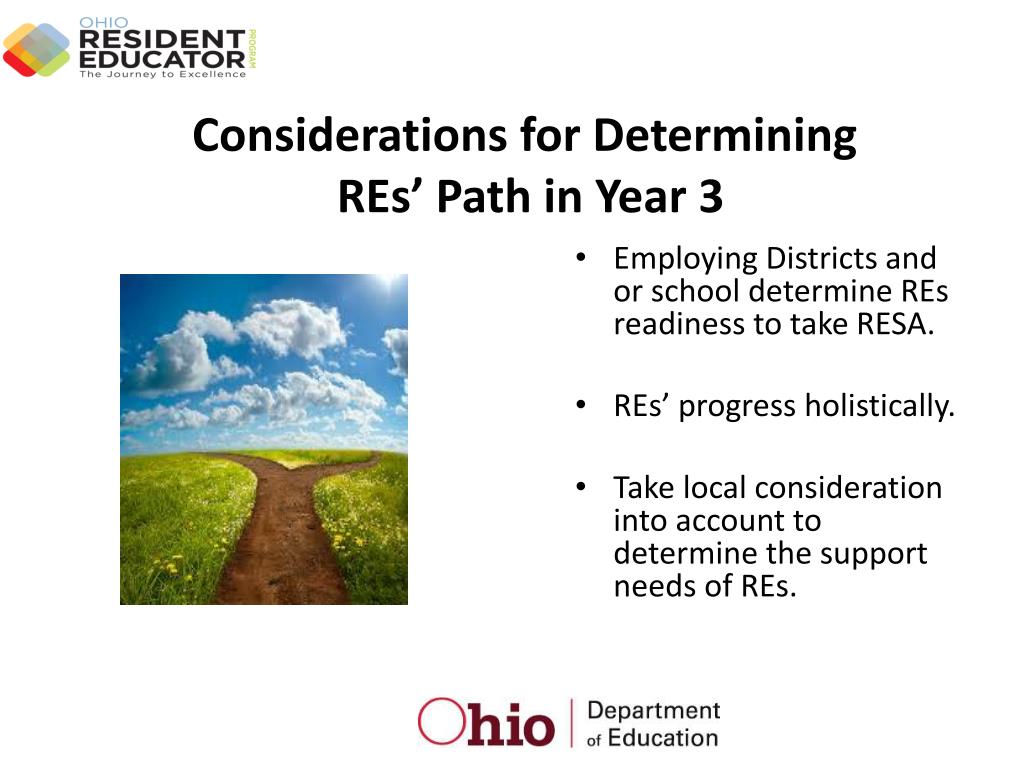 OHIO
RESIDENT EDUCATOR PROGRAM
The Journey to Excellence

Considerations for Determining REs' Path in Year 3

• Employing Districts and or school determine REs readiness to take RESA.

• REs' progress holistically.

• Take local consideration into account to determine the support needs of REs.

Ohio | Department of Education